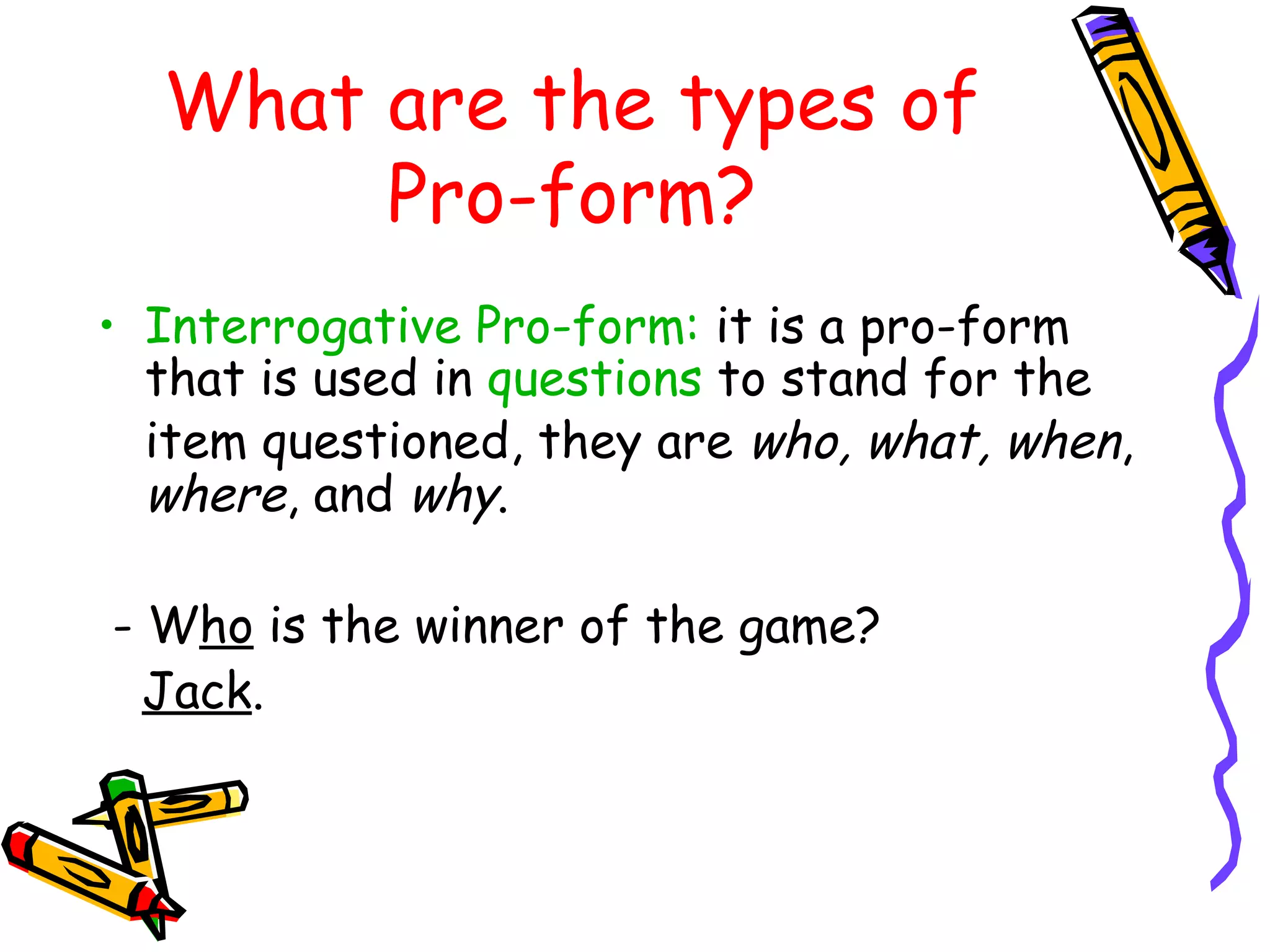 What are the types of Pro-form?

• Interrogative Pro-form: it is a pro-form that is used in questions to stand for the item questioned, they are who, what, when, where, and why.

- Who is the winner of the game?

Jack.